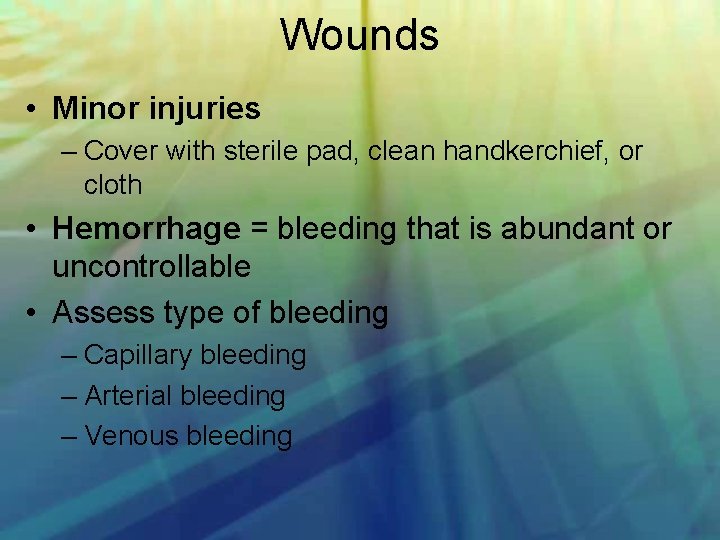 Wounds

• Minor injuries
– Cover with sterile pad, clean handkerchief, or cloth

• Hemorrhage = bleeding that is abundant or uncontrollable

• Assess type of bleeding
– Capillary bleeding
– Arterial bleeding
– Venous bleeding